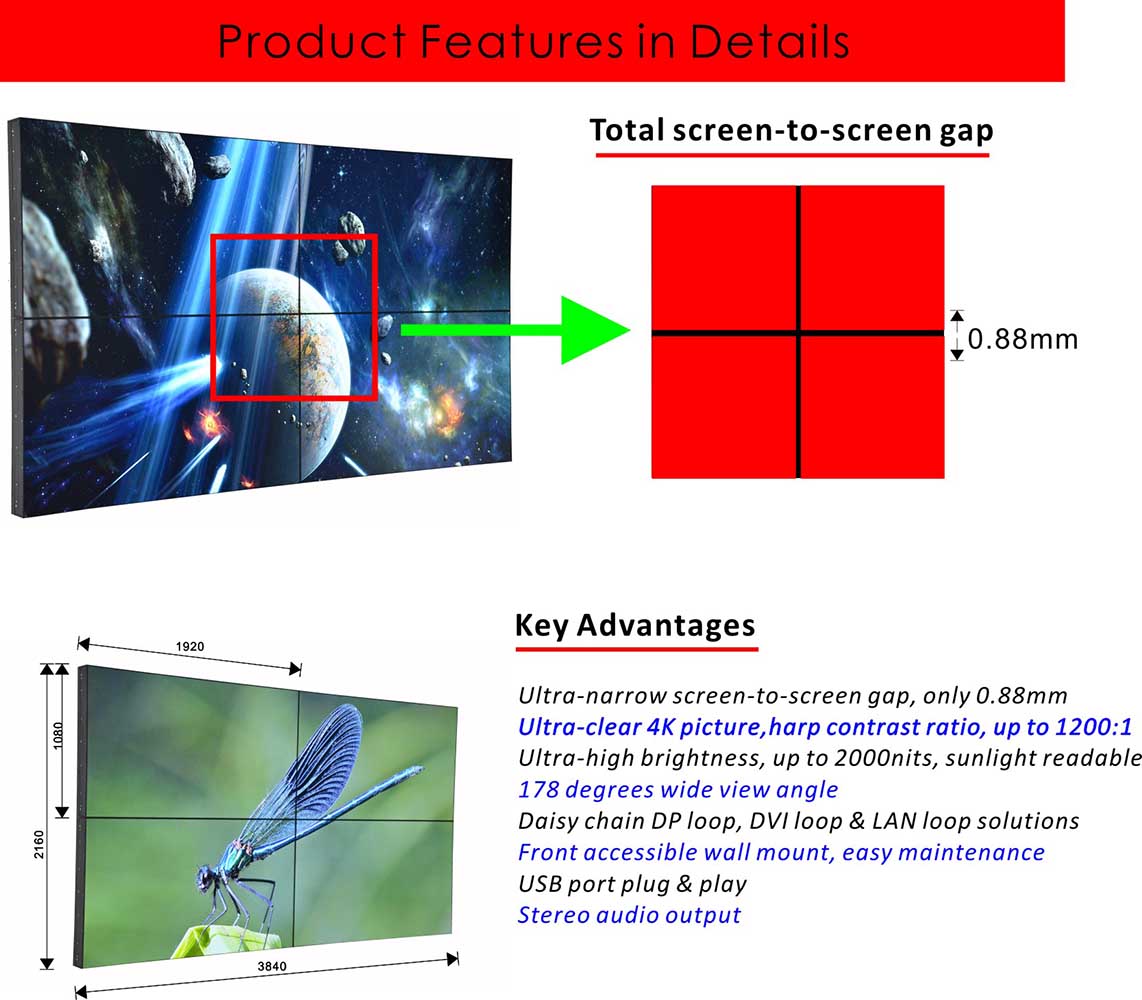 Product Features in Details

Total screen-to-screen gap

0.88mm

1920

1080

2160

3840

Key Advantages

Ultra-narrow screen-to-screen gap, only 0.88mm
Ultra-clear 4K picture,harp contrast ratio, up to 1200:1
Ultra-high brightness, up to 2000nits, sunlight readable
178 degrees wide view angle
Daisy chain DP loop, DVI loop & LAN loop solutions
Front accessible wall mount, easy maintenance
USB port plug & play
Stereo audio output